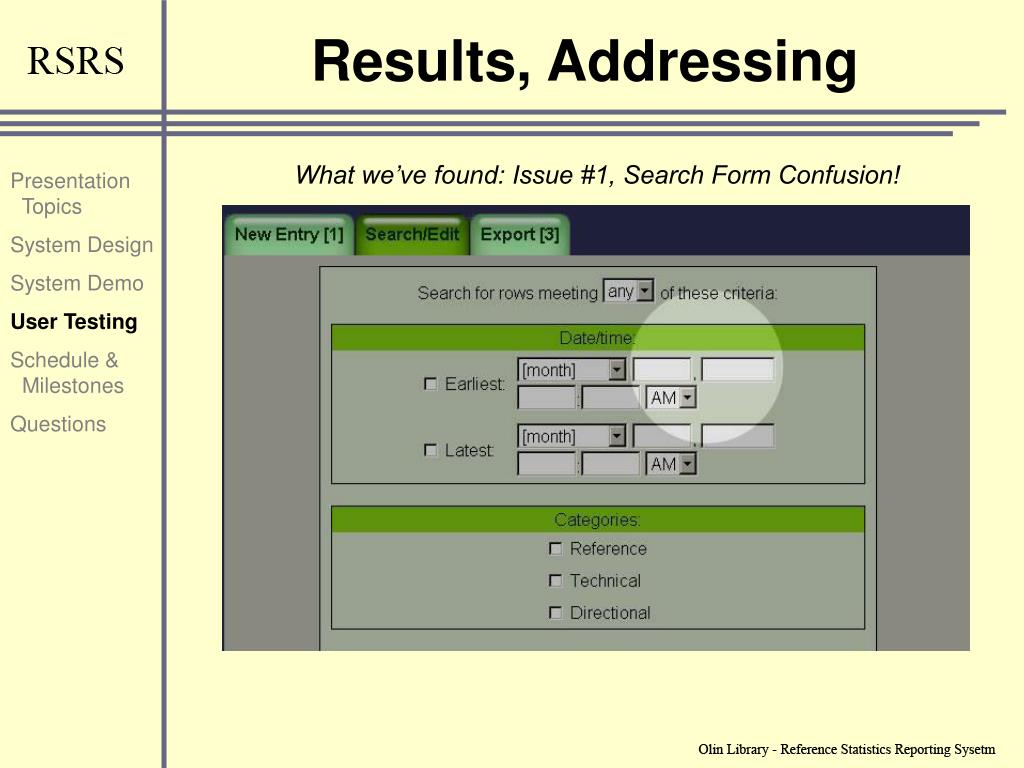 RSRS

Results, Addressing

Presentation Topics

System Design

System Demo

User Testing

Schedule & Milestones

Questions

What we've found: Issue #1, Search Form Confusion!

New Entry [1]
Search/Edit
Export [3]

Search for rows meeting any of these criteria:

Date/time:

Earliest: [month] , : AM

Latest: [month] , : AM

Categories:

Reference

Technical

Directional

Olin Library - Reference Statistics Reporting Sysetm